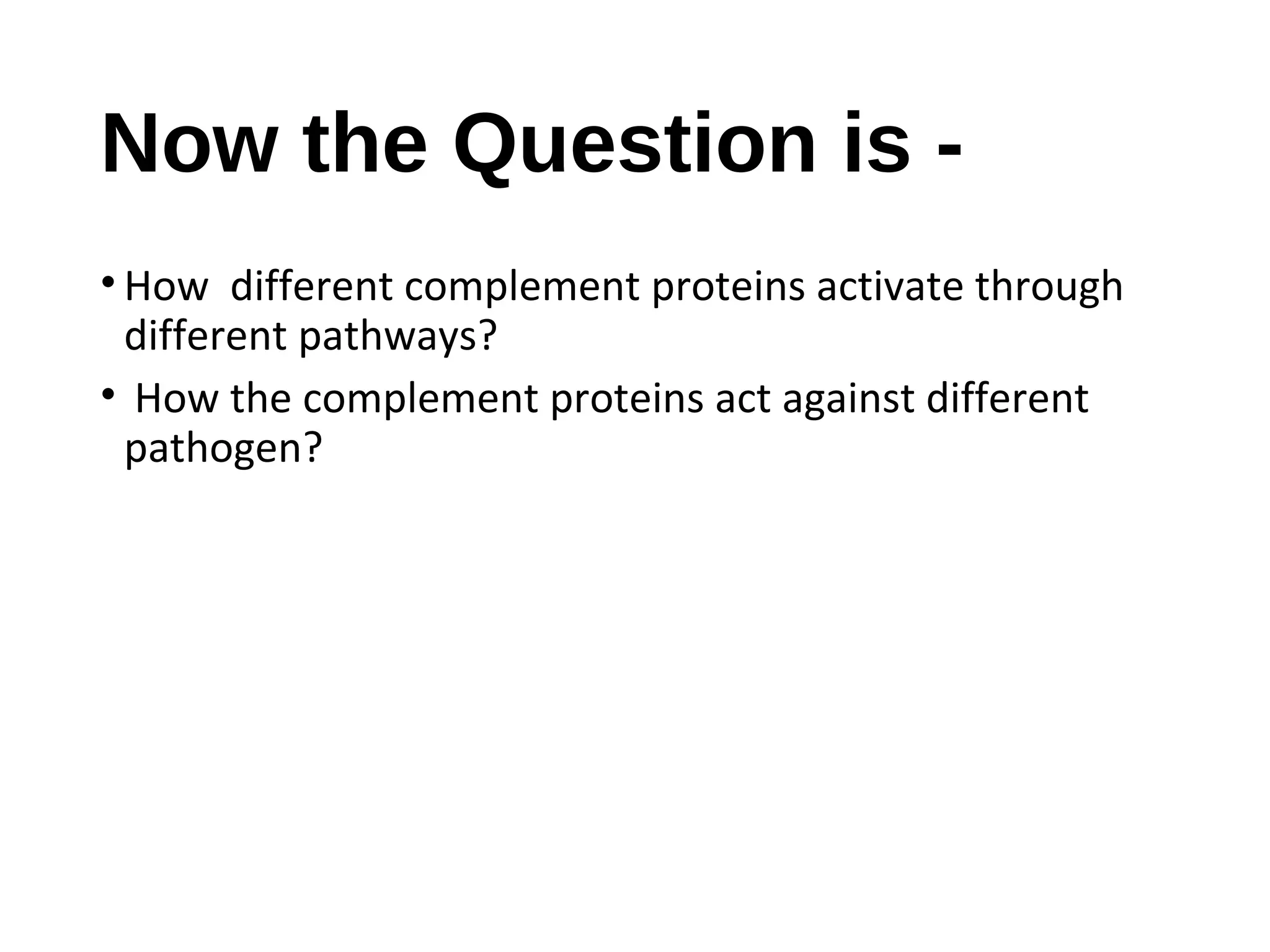 Now the Question is -

• How different complement proteins activate through different pathways?

• How the complement proteins act against different pathogen?